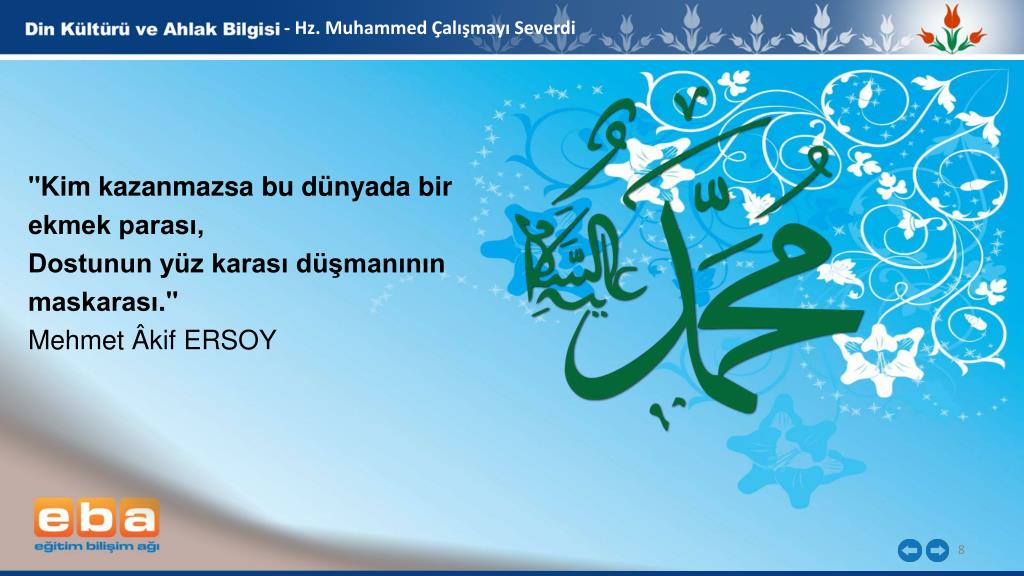 Din Kültürü ve Ahlak Bilgisi - Hz. Muhammed Çalışmayı Severdi

"Kim kazanmazsa bu dünyada bir ekmek parası,
Dostunun yüz karası düşmanının maskarası."
Mehmet Âkif ERSOY

محمد عليه السلام

eba
eğitim bilişim ağı

8